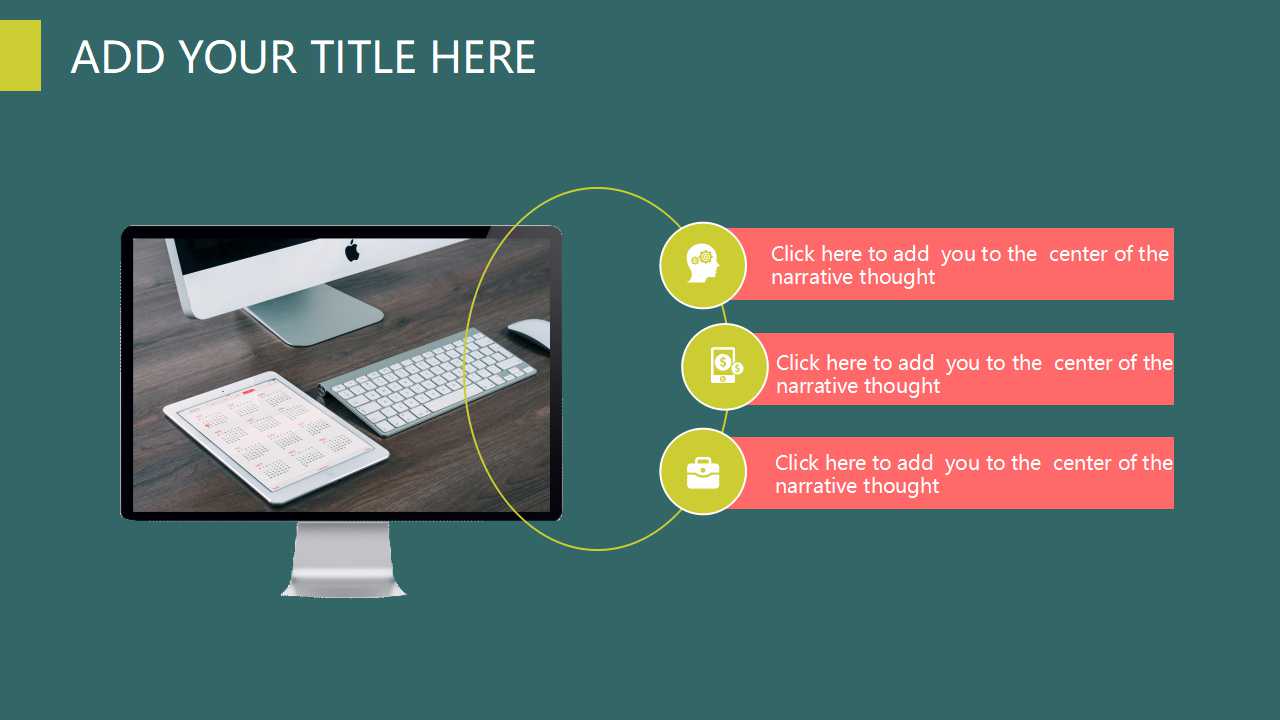 ADD YOUR TITLE HERE

Click here to add you to the center of the narrative thought

Click here to add you to the center of the narrative thought

Click here to add you to the center of the narrative thought